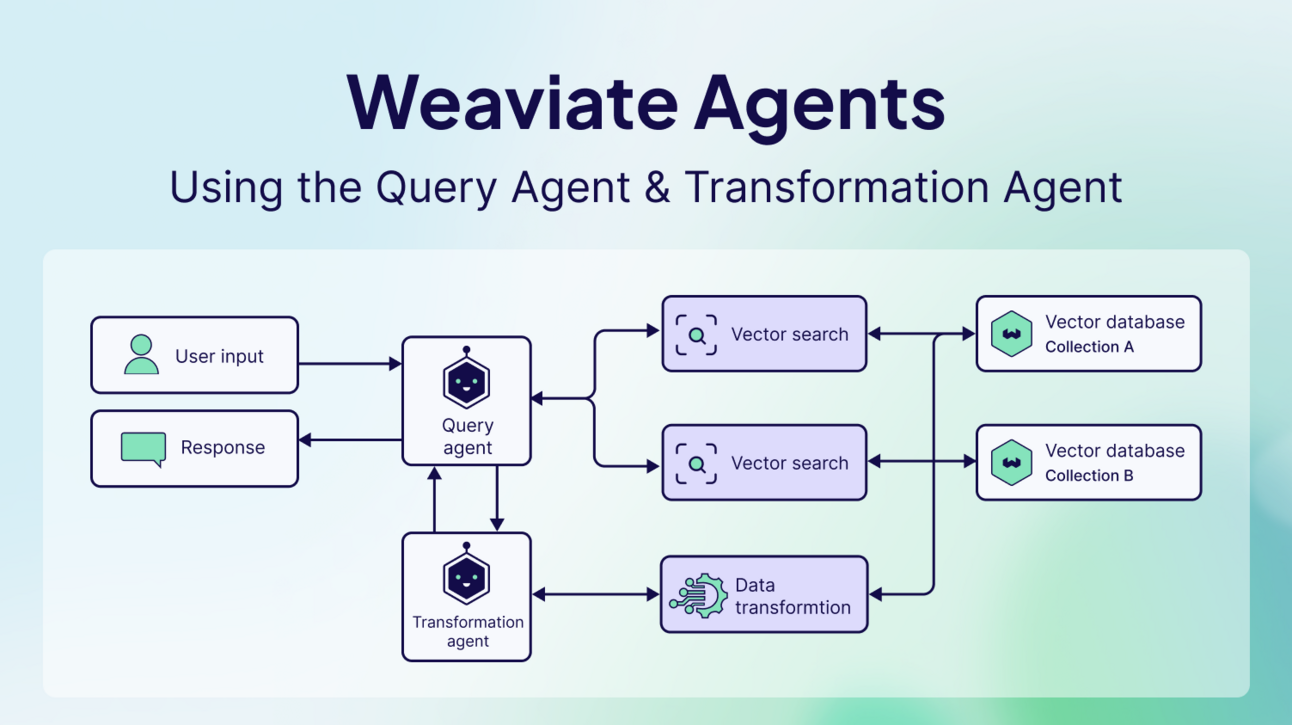 Weaviate Agents

Using the Query Agent & Transformation Agent

User input

Response

Query agent

Transformation agent

Vector search

Vector search

Data transformtion

Vector database
Collection A

Vector database
Collection B